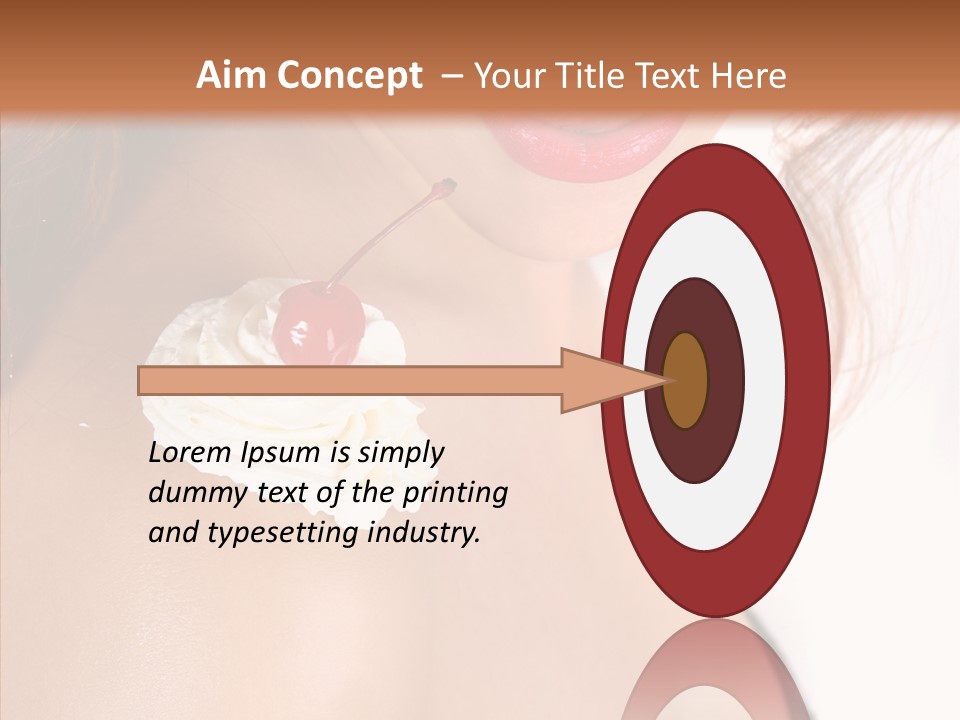 Aim Concept – Your Title Text Here

Lorem Ipsum is simply dummy text of the printing and typesetting industry.